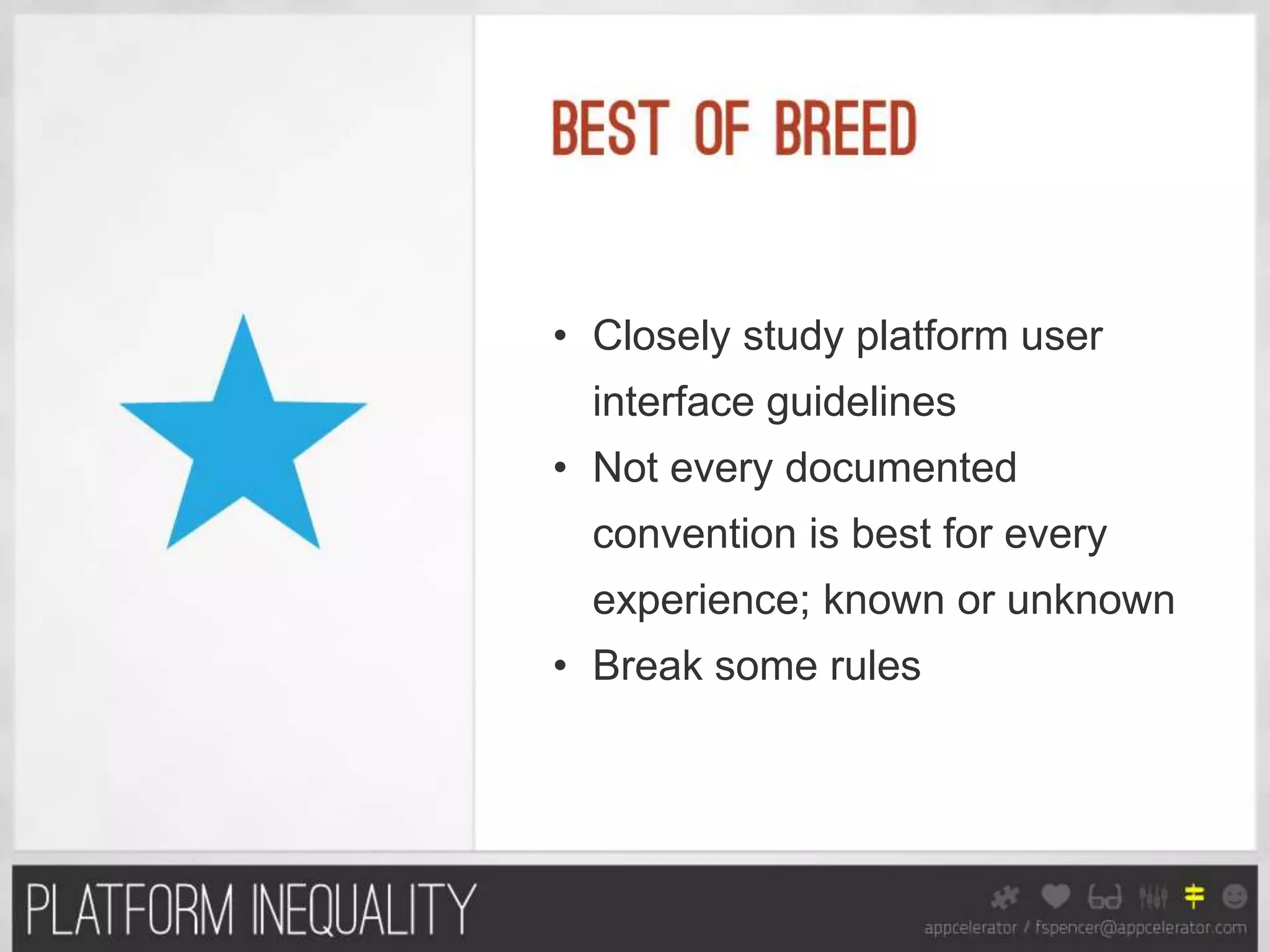 BEST OF BREED

• Closely study platform user interface guidelines
• Not every documented convention is best for every experience; known or unknown
• Break some rules

PLATFORM INEQUALITY

appcelerator / fspencer@appcelerator.com